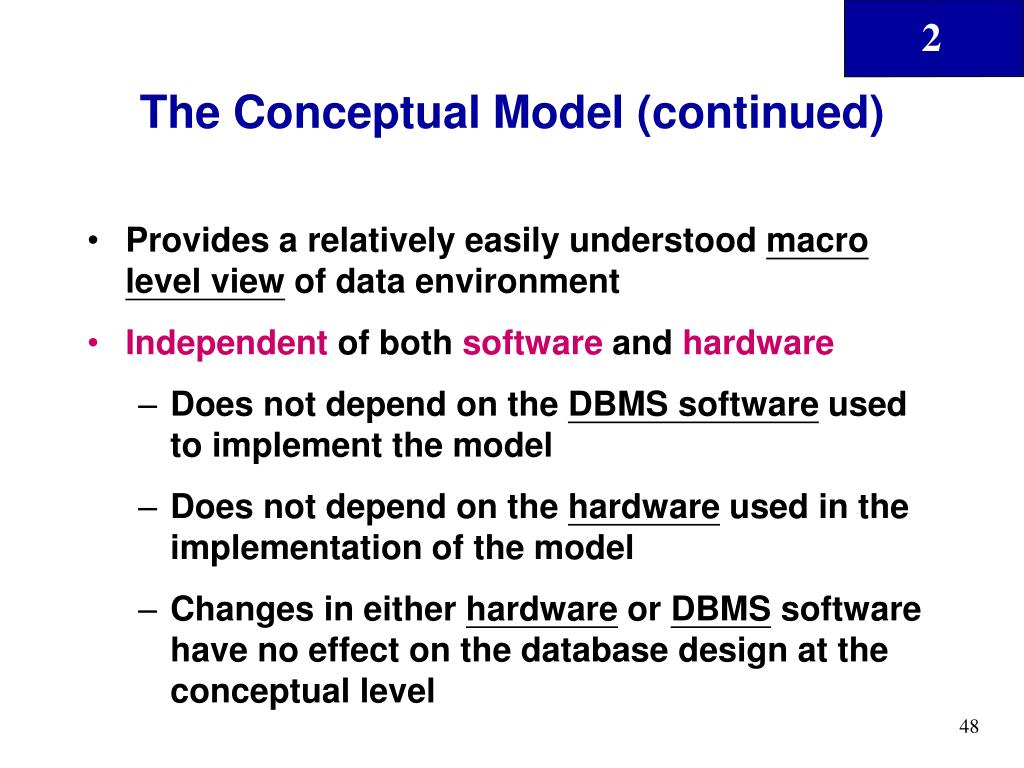 2

The Conceptual Model (continued)

• Provides a relatively easily understood macro level view of data environment

• Independent of both software and hardware

– Does not depend on the DBMS software used to implement the model

– Does not depend on the hardware used in the implementation of the model

– Changes in either hardware or DBMS software have no effect on the database design at the conceptual level

48